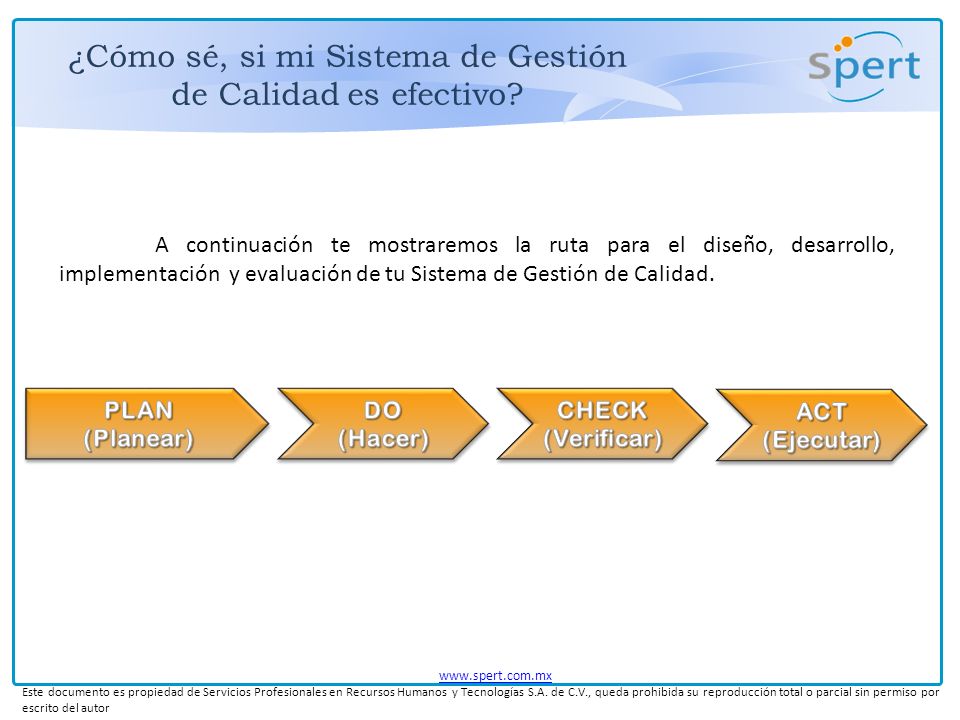 ¿Cómo sé, si mi Sistema de Gestión de Calidad es efectivo?

spert

A continuación te mostraremos la ruta para el diseño, desarrollo, implementación y evaluación de tu Sistema de Gestión de Calidad.

PLAN (Planear)

DO (Hacer)

CHECK (Verificar)

ACT (Ejecutar)

www.spert.com.mx

Este documento es propiedad de Servicios Profesionales en Recursos Humanos y Tecnologías S.A. de C.V., queda prohibida su reproducción total o parcial sin permiso por escrito del autor